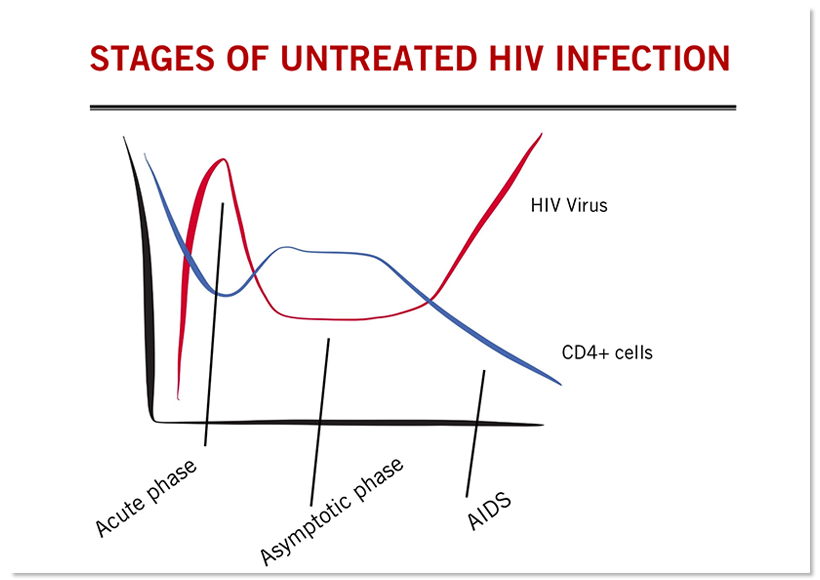 STAGES OF UNTREATED HIV INFECTION

HIV Virus

CD4+ cells

Acute phase

Asymptotic phase

AIDS